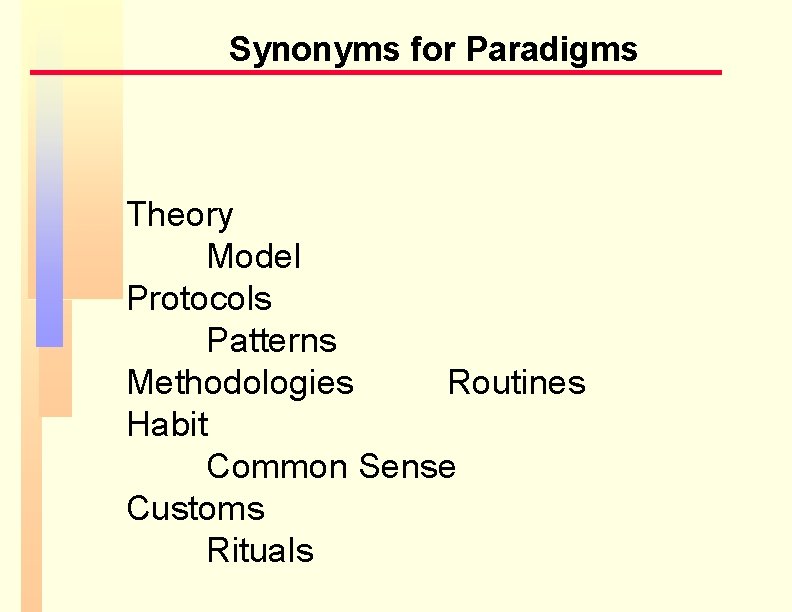 Synonyms for Paradigms

Theory
Model
Protocols
Patterns
Methodologies Routines
Habit
Common Sense
Customs
Rituals